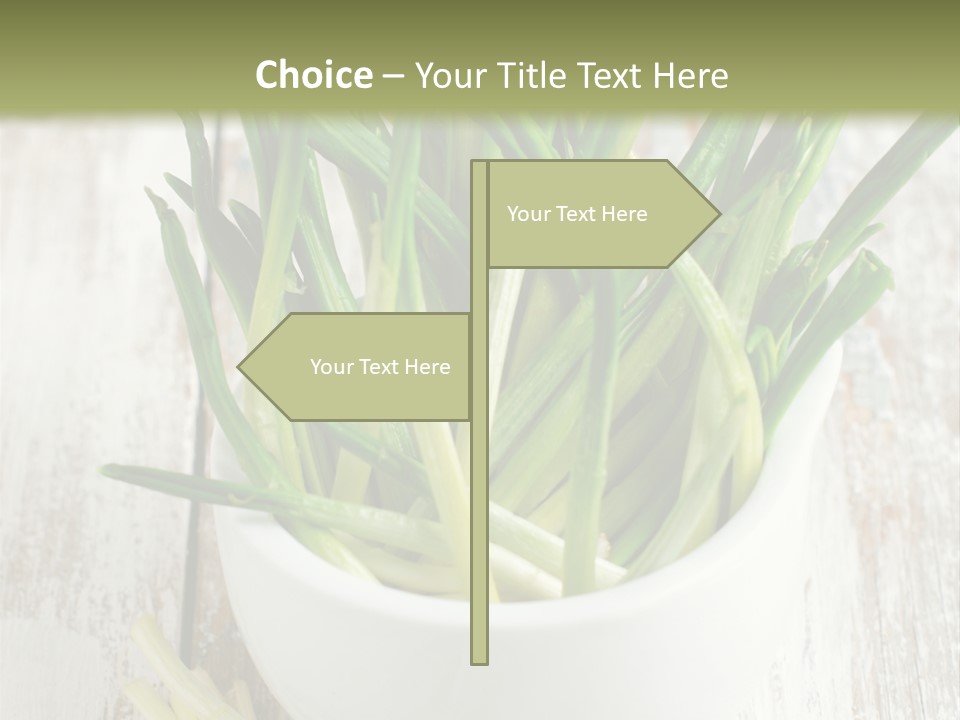 Choice – Your Title Text Here

Your Text Here

Your Text Here